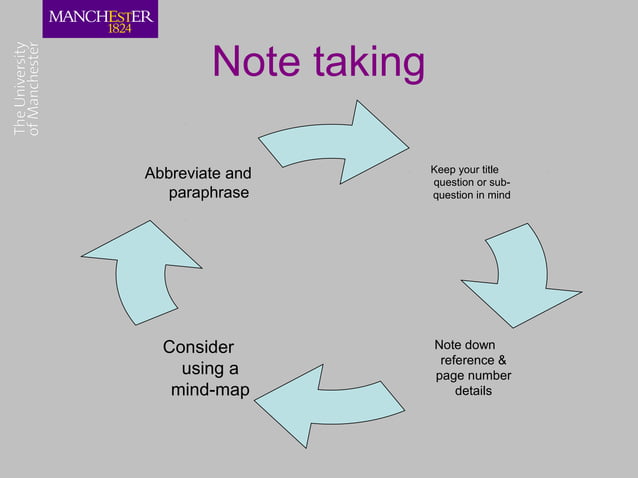 MANCHESTER
1824

The University of Manchester

Note taking

Keep your title question or sub-question in mind

Note down reference & page number details

Consider using a mind-map

Abbreviate and paraphrase